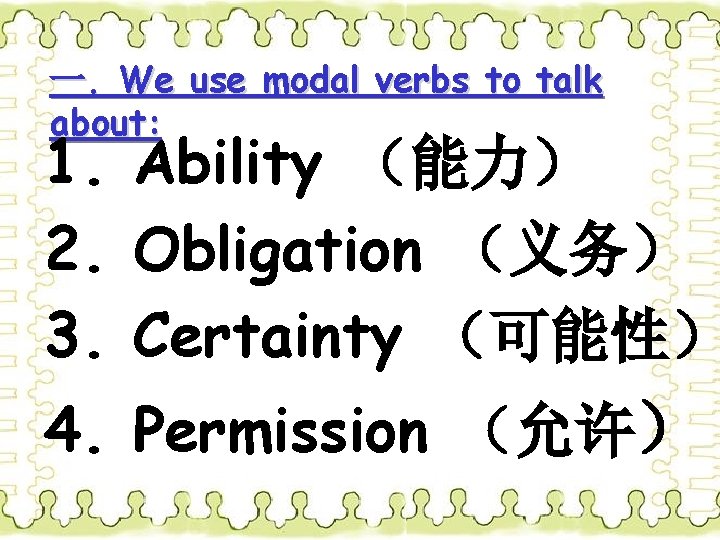 一. We use modal verbs to talk about:

1. Ability （能力）

2. Obligation （义务）

3. Certainty （可能性）

4. Permission （允许）